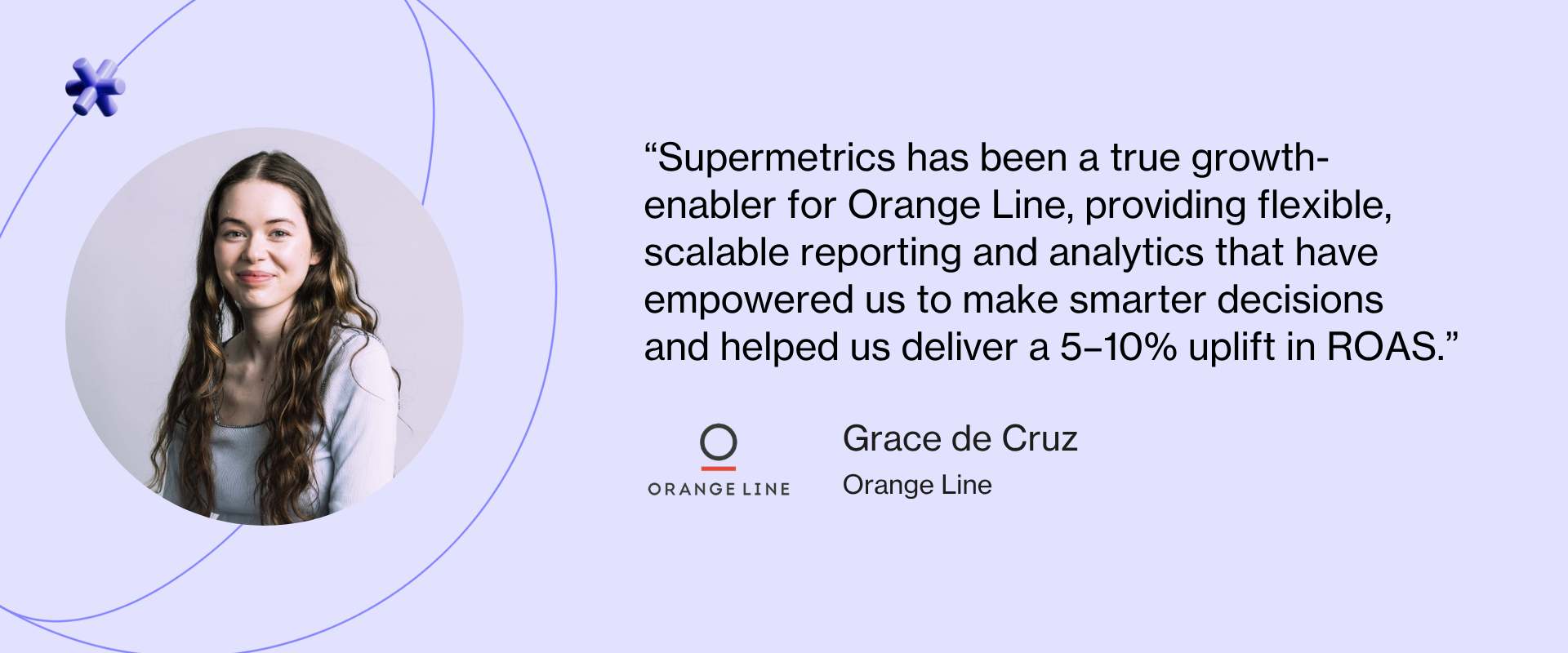 “Supermetrics has been a true growth-enabler for Orange Line, providing flexible, scalable reporting and analytics that have empowered us to make smarter decisions and helped us deliver a 5–10% uplift in ROAS.”

ORANGE LINE

Grace de Cruz

Orange Line